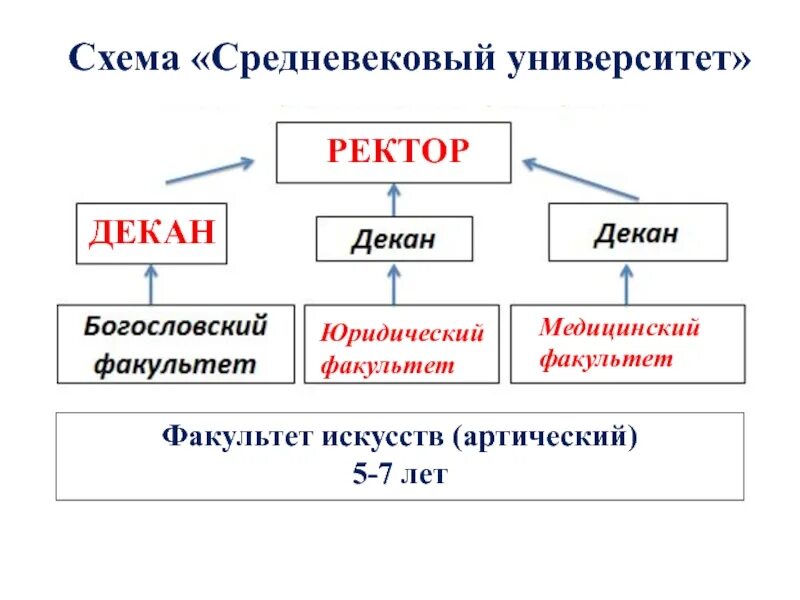 Схема «Средневековый университет»

РЕКТОР

ДЕКАН

Декан

Декан

Богословский факультет

Юридический факультет

Медицинский факультет

Факультет искусств (артический)
5-7 лет